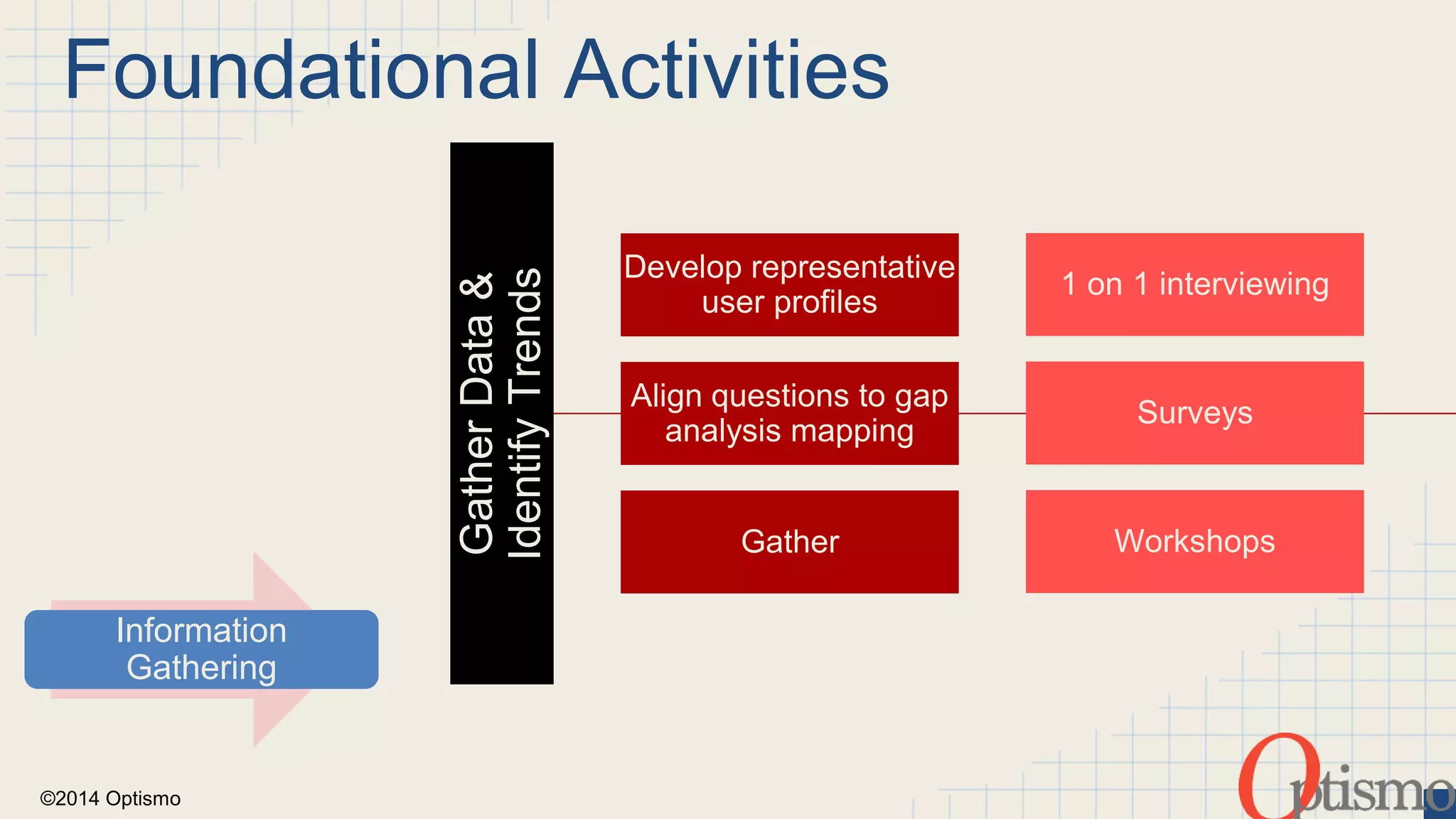 Foundational Activities

Information Gathering

Gather Data & Identify Trends

Develop representative user profiles

Align questions to gap analysis mapping

Gather

1 on 1 interviewing

Surveys

Workshops

©2014 Optismo

Optismo